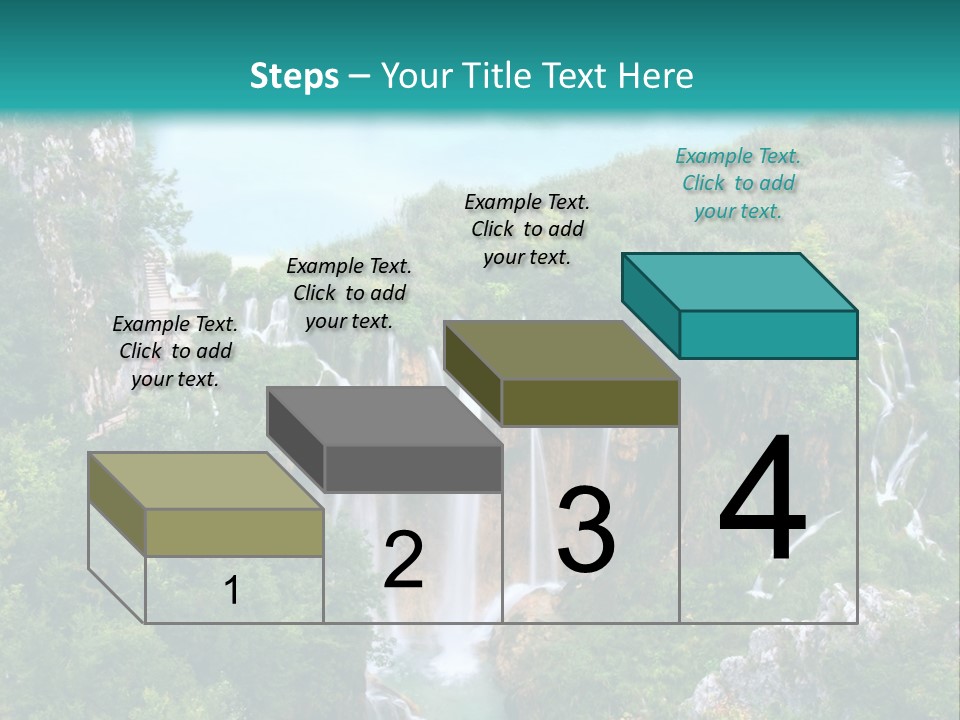 Steps – Your Title Text Here

Example Text. Click to add your text.

Example Text. Click to add your text.

Example Text. Click to add your text.

Example Text. Click to add your text.

1

2

3

4